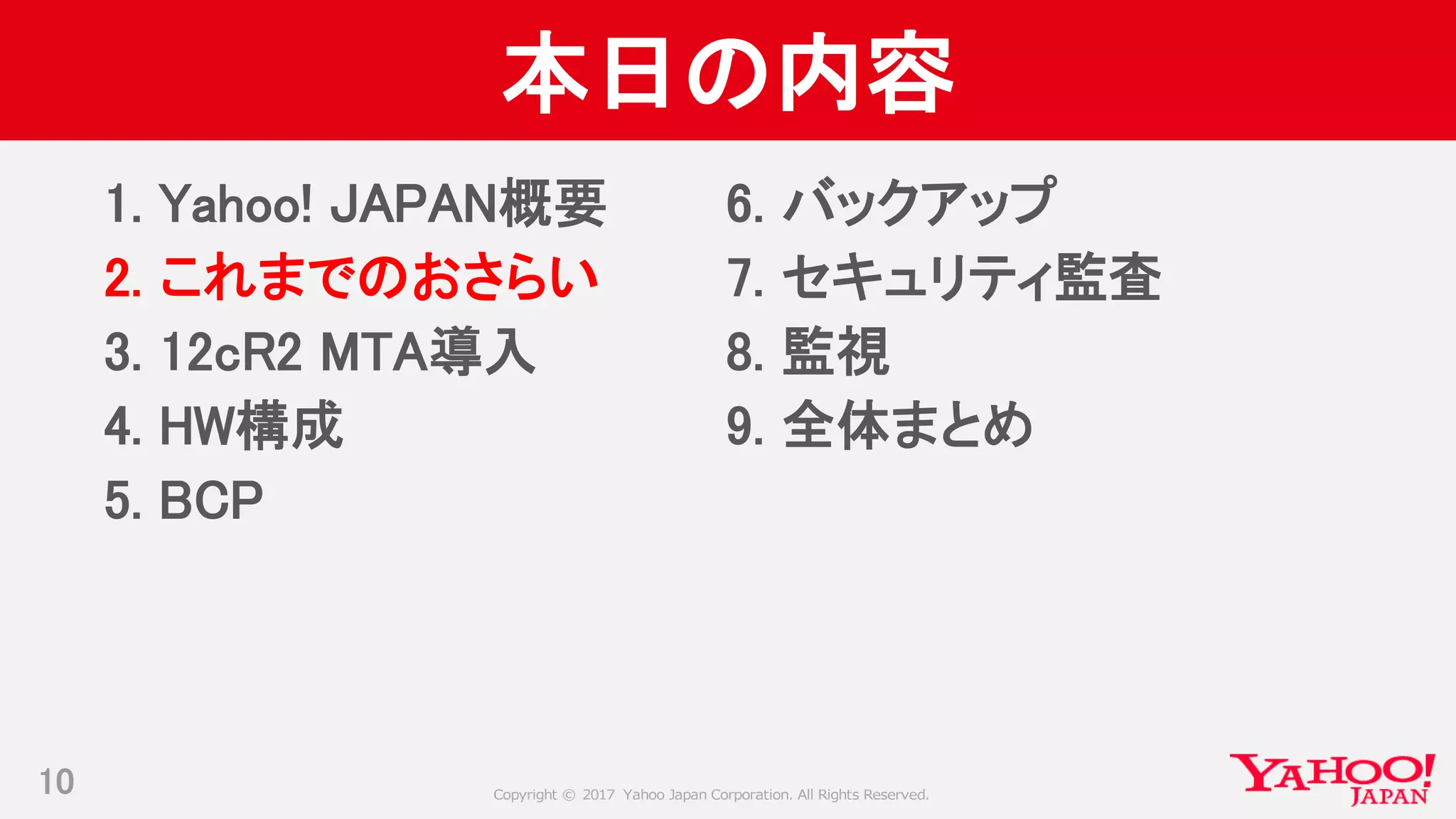 本日の内容

1. Yahoo! JAPAN概要
2. これまでのおさらい
3. 12cR2 MTA導入
4. HW構成
5. BCP

6. バックアップ
7. セキュリティ監査
8. 監視
9. 全体まとめ

10

Copyright © 2017 Yahoo Japan Corporation. All Rights Reserved.

YAHOO! JAPAN